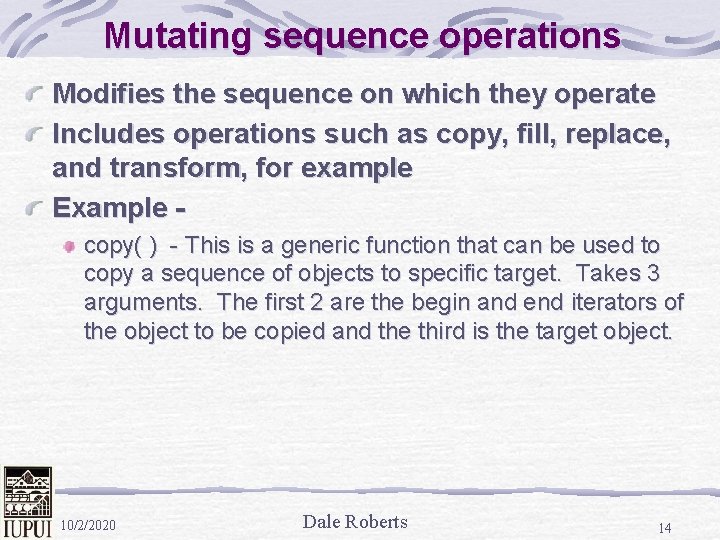 Mutating sequence operations

Modifies the sequence on which they operate

Includes operations such as copy, fill, replace, and transform, for example

Example -

copy( ) - This is a generic function that can be used to copy a sequence of objects to specific target. Takes 3 arguments. The first 2 are the begin and end iterators of the object to be copied and the third is the target object.

IUPUI 10/2/2020

Dale Roberts

14